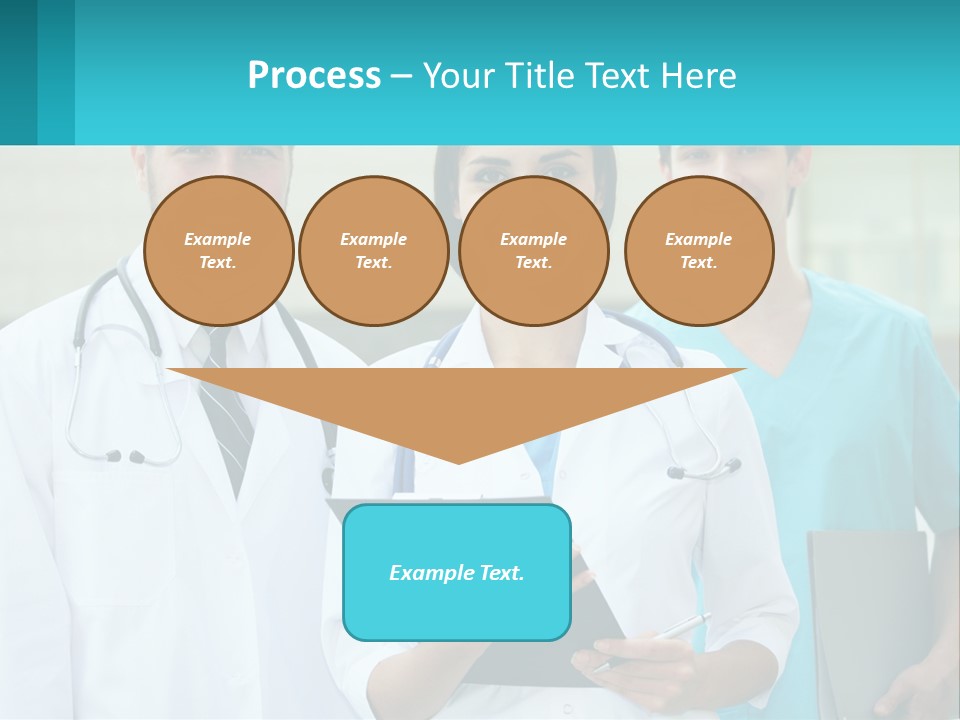 Process – Your Title Text Here

Example Text.

Example Text.

Example Text.

Example Text.

Example Text.